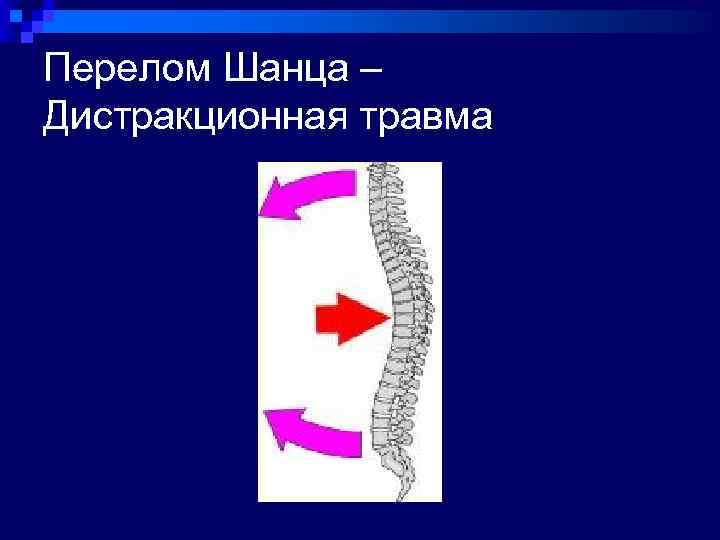 Перелом Шанца – Дистракционная травма